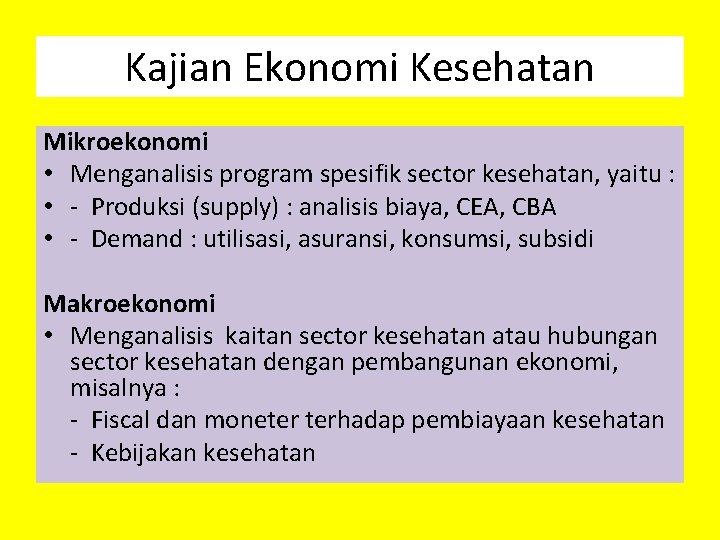 Kajian Ekonomi Kesehatan

Mikroekonomi
• Menganalisis program spesifik sector kesehatan, yaitu :
• - Produksi (supply) : analisis biaya, CEA, CBA
• - Demand : utilisasi, asuransi, konsumsi, subsidi

Makroekonomi
• Menganalisis kaitan sector kesehatan atau hubungan sector kesehatan dengan pembangunan ekonomi, misalnya :
- Fiscal dan moneter terhadap pembiayaan kesehatan
- Kebijakan kesehatan